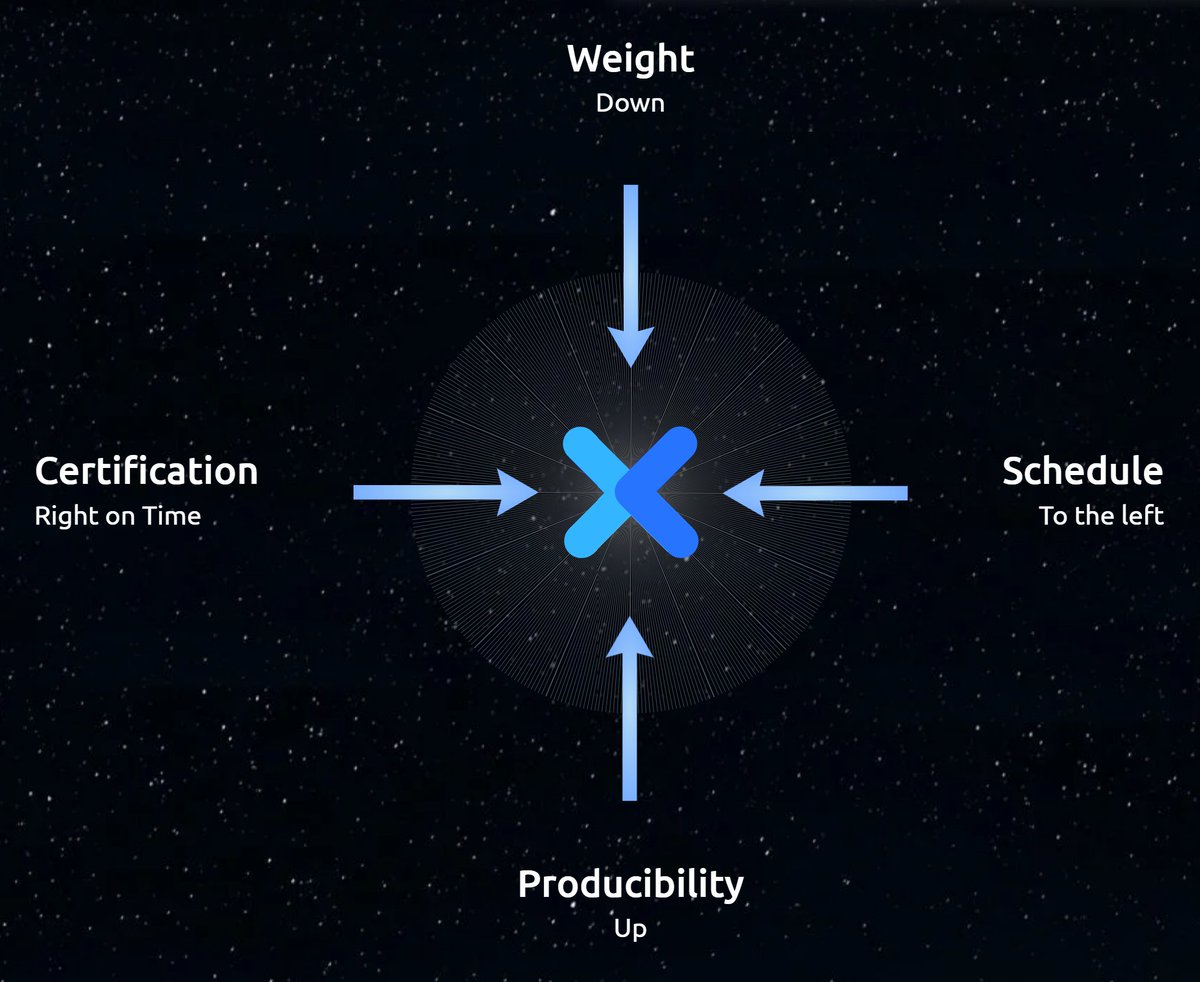 Weight
Down

Certification
Right on Time

Schedule
To the left

Producibility
Up